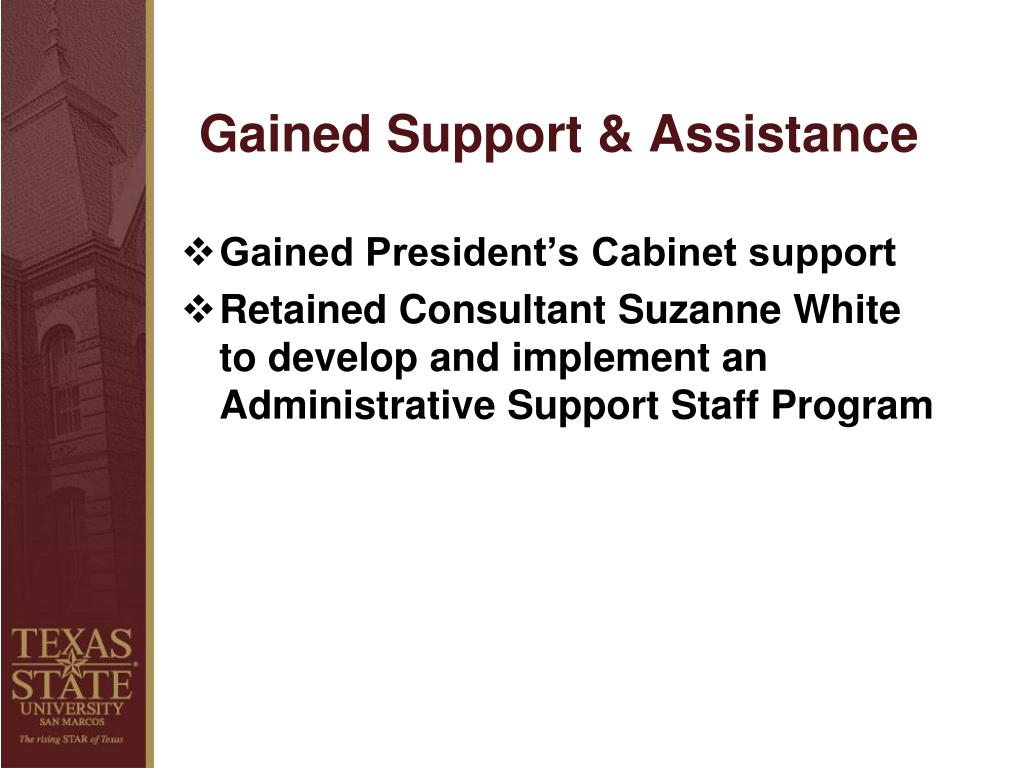 Gained Support & Assistance

❖ Gained President’s Cabinet support
❖ Retained Consultant Suzanne White to develop and implement an Administrative Support Staff Program

TEXAS STATE UNIVERSITY SAN MARCOS
The rising STAR of Texas